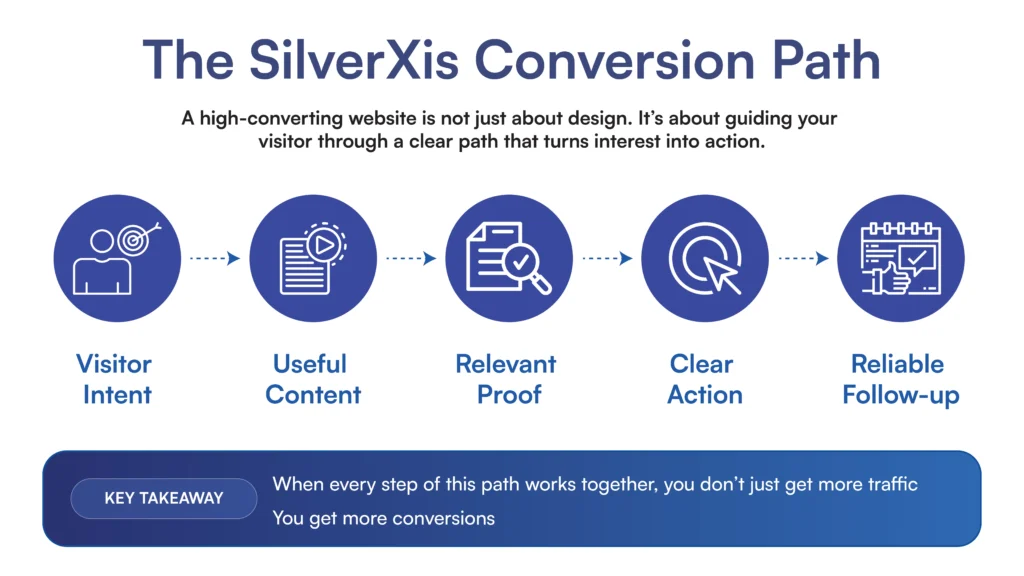 The SilverXis Conversion Path

A high-converting website is not just about design. It's about guiding your visitor through a clear path that turns interest into action.

Visitor Intent

Useful Content

Relevant Proof

Clear Action

Reliable Follow-up

KEY TAKEAWAY

When every step of this path works together, you don't just get more traffic
You get more conversions